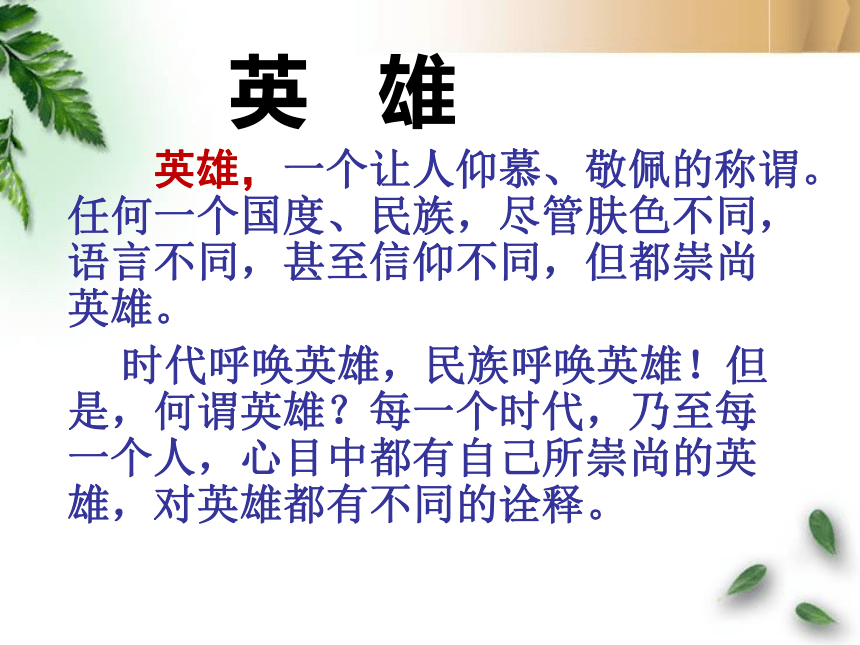 英　雄

英雄，一个让人仰慕、敬佩的称谓。任何一个国度、民族，尽管肤色不同，语言不同，甚至信仰不同，但都崇尚英雄。

时代呼唤英雄，民族呼唤英雄！但是，何谓英雄？每一个时代，乃至每一个人，心目中都有自己所崇尚的英雄，对英雄都有不同的诠释。